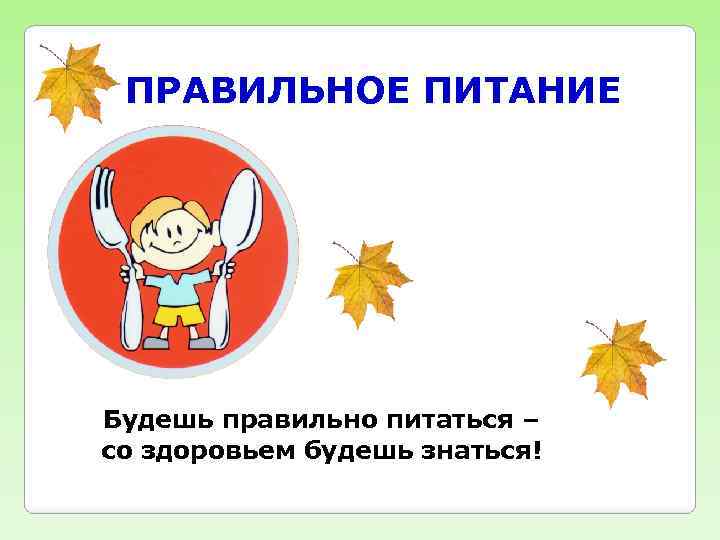 ПРАВИЛЬНОЕ ПИТАНИЕ

Будешь правильно питаться – со здоровьем будешь знаться!